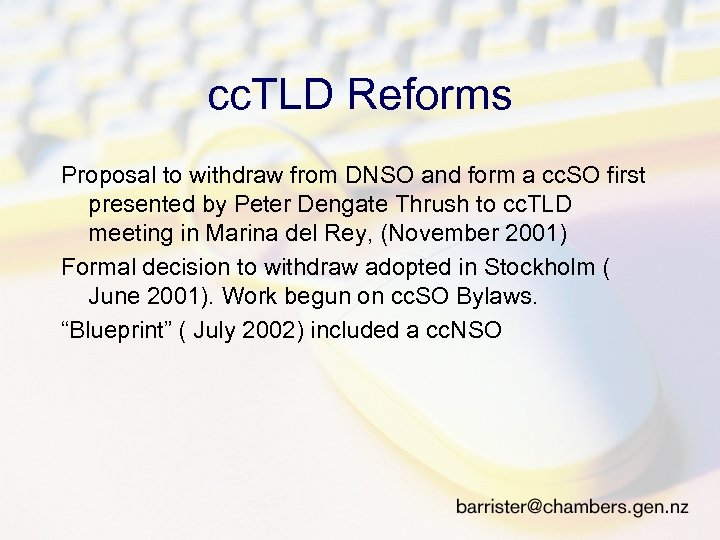 ccTLD Reforms

Proposal to withdraw from DNSO and form a ccSO first presented by Peter Dengate Thrush to ccTLD meeting in Marina del Rey, (November 2001)

Formal decision to withdraw adopted in Stockholm ( June 2001). Work begun on ccSO Bylaws.

“Blueprint” ( July 2002) included a ccNSO

barrister@chambers.gen.nz